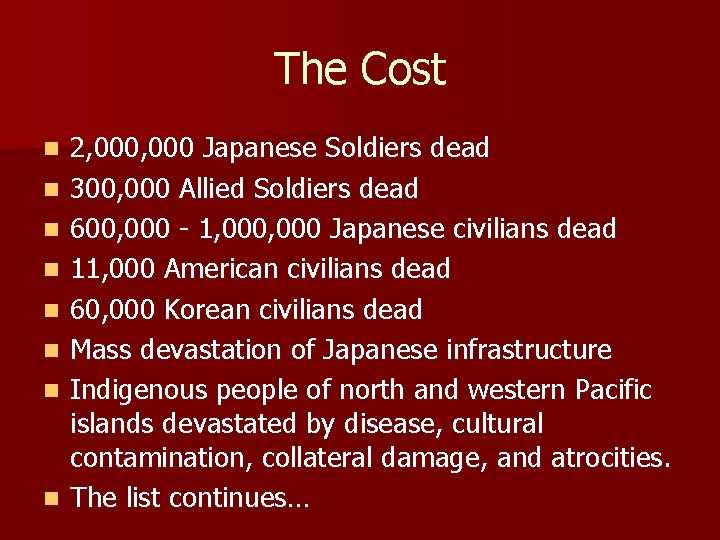 The Cost

- 2,000,000 Japanese Soldiers dead
- 300,000 Allied Soldiers dead
- 600,000 - 1,000,000 Japanese civilians dead
- 11,000 American civilians dead
- 60,000 Korean civilians dead
- Mass devastation of Japanese infrastructure
- Indigenous people of north and western Pacific islands devastated by disease, cultural contamination, collateral damage, and atrocities.
- The list continues…